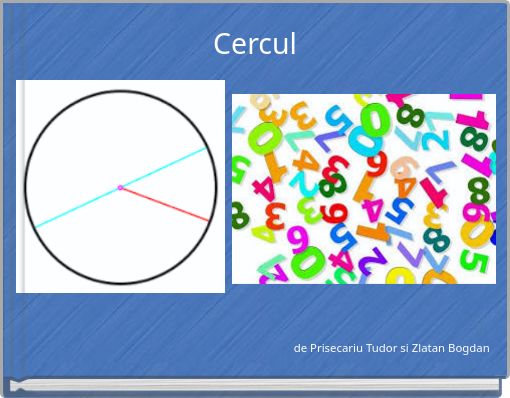 Cercul

de Prisecariu Tudor si Zlatan Bogdan